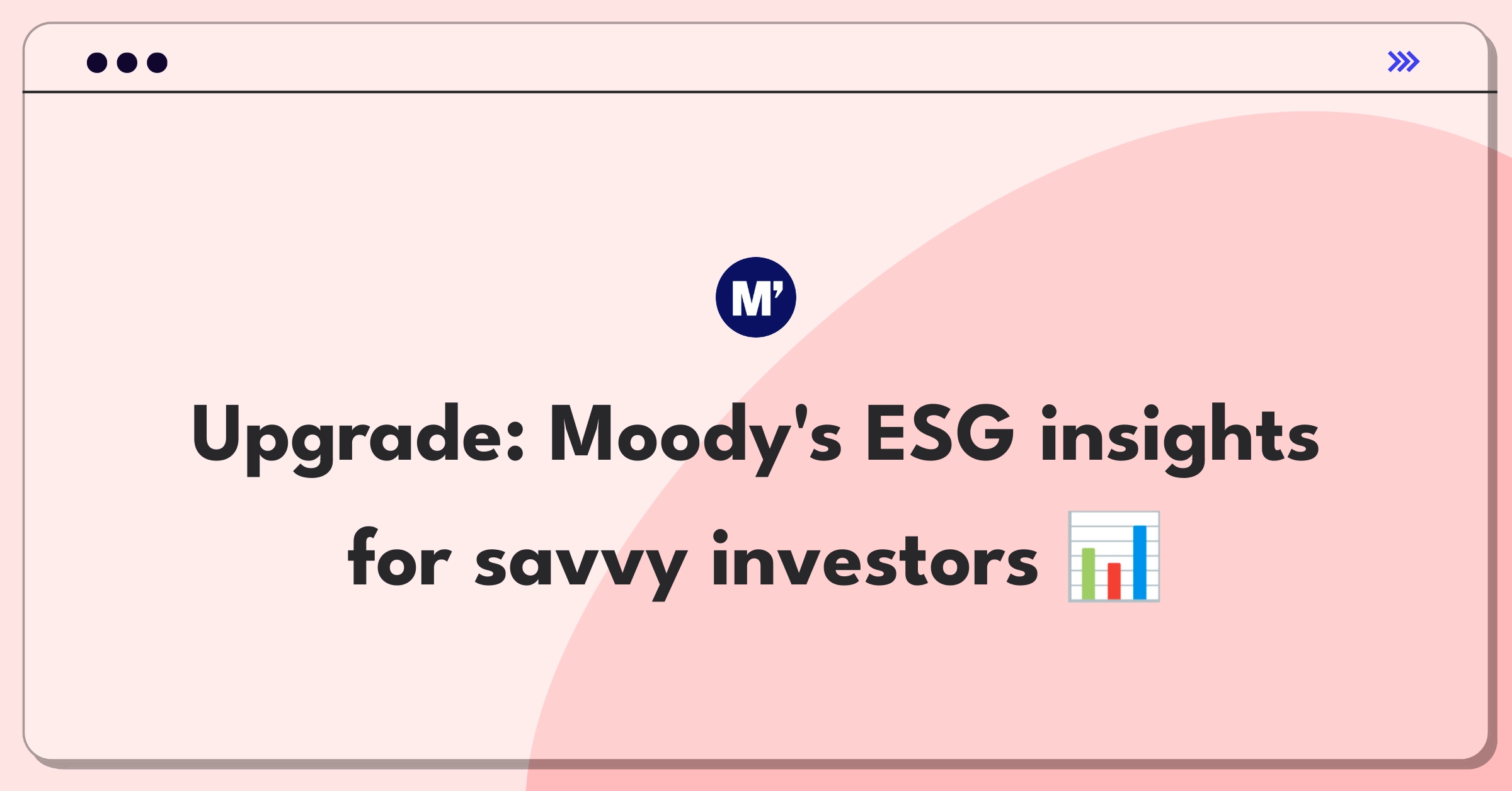 M'

Upgrade: Moody's ESG insights for savvy investors 📊